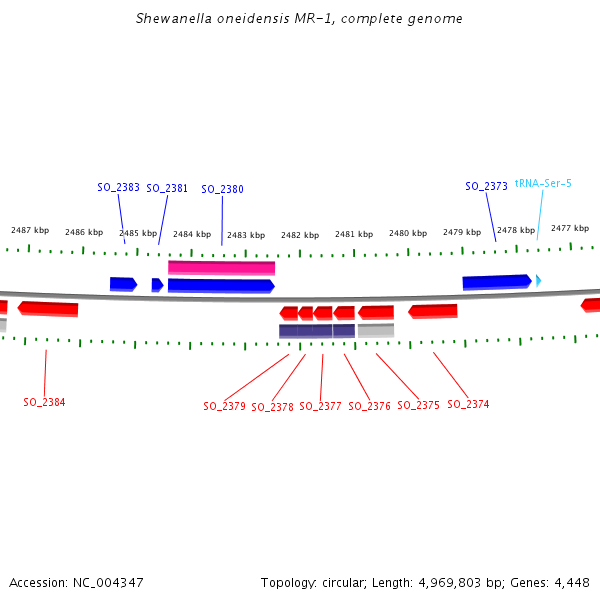 Shewanella oneidensis MR-1, complete genome

SO_2383 SO_2381 SO_2380 SO_2373 tRNA-Ser-5

2487 kbp 2486 kbp 2485 kbp 2484 kbp 2483 kbp 2482 kbp 2481 kbp 2480 kbp 2479 kbp 2478 kbp 2477 kbp

SO_2384 SO_2379 SO_2378 SO_2377 SO_2376 SO_2375 SO_2374

Accession: NC_004347

Topology: circular; Length: 4,969,803 bp; Genes: 4,448